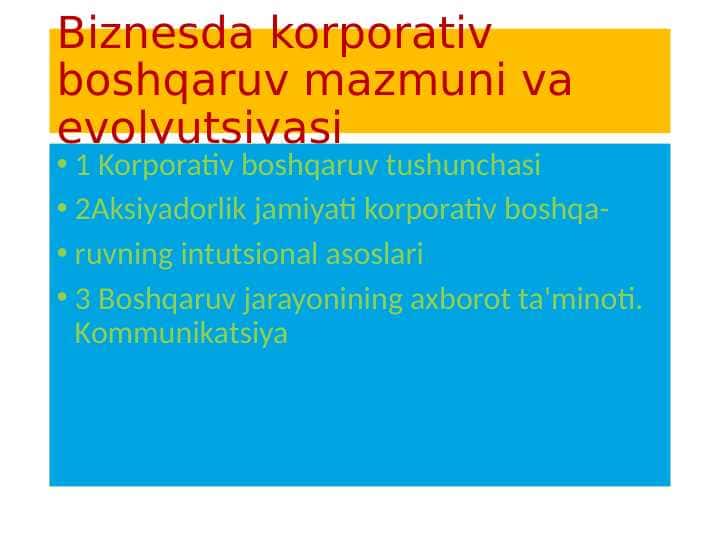 Biznesda korporativ boshqaruv mazmuni va evolyutsiyasi

• 1 Korporativ boshqaruv tushunchasi

• 2Aksiyadorlik jamiyati korporativ boshqa-

• ruvning intutsional asoslari

• 3 Boshqaruv jarayonining axborot ta'minoti. Kommunikatsiya